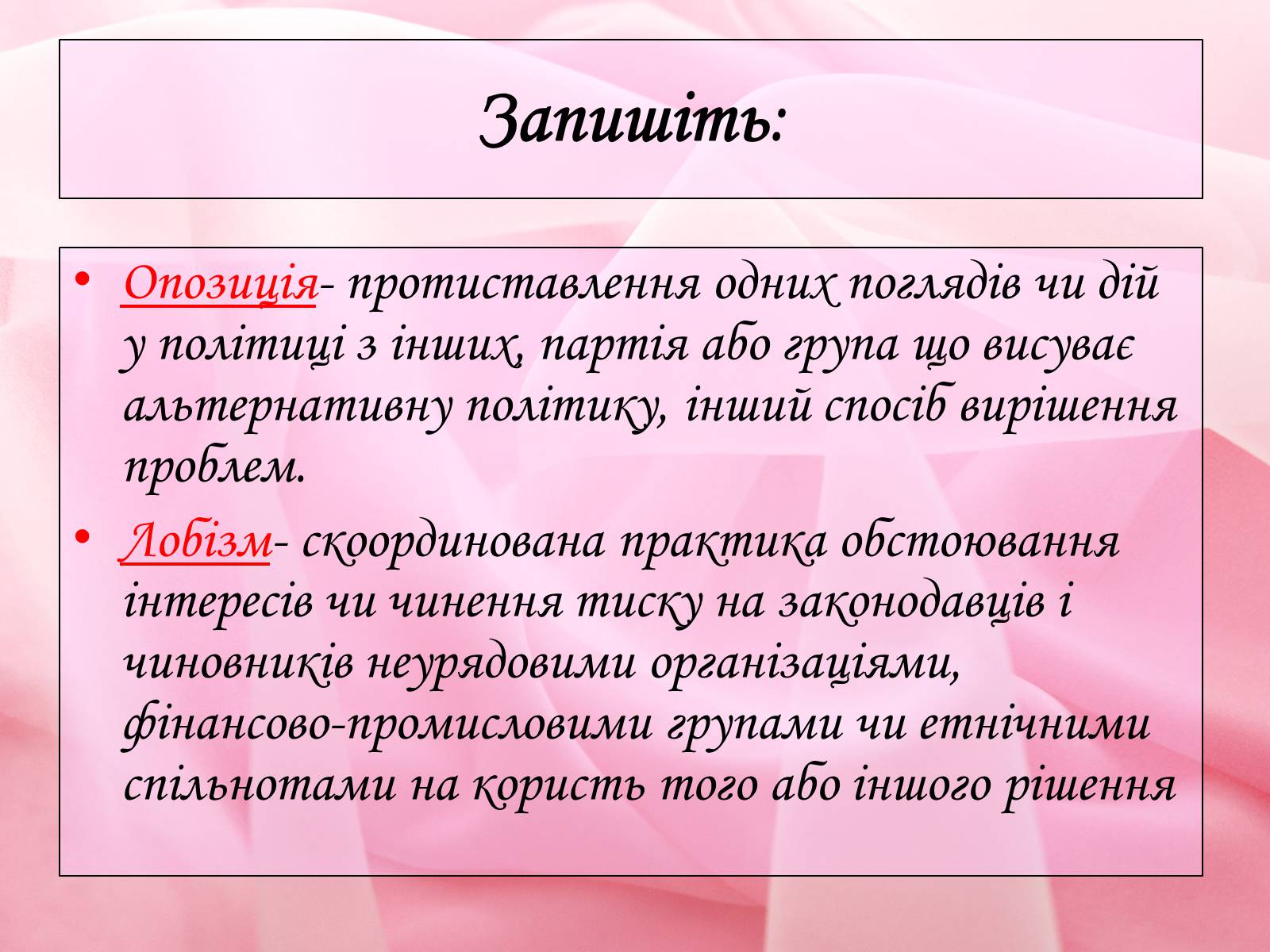 Запишіть:

• Опозиція- протиставлення одних поглядів чи дій у політиці з інших, партія або група що висуває альтернативну політику, інший спосіб вирішення проблем.

• Лобізм- скоординована практика обстоювання інтересів чи чинення тиску на законодавців і чиновників неурядовими організаціями, фінансово-промисловими групами чи етнічними спільнотами на користь того або іншого рішення